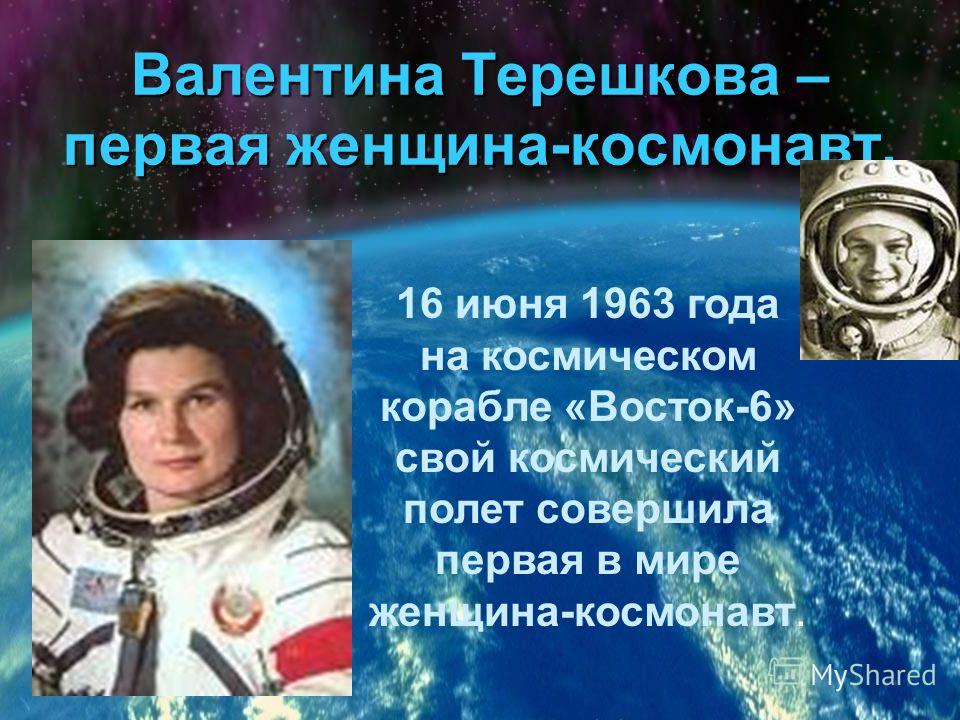 Валентина Терешкова – первая женщина-космонавт.

СССР

16 июня 1963 года на космическом корабле «Восток-6» свой космический полет совершила первая в мире женщина-космонавт.

MyShared